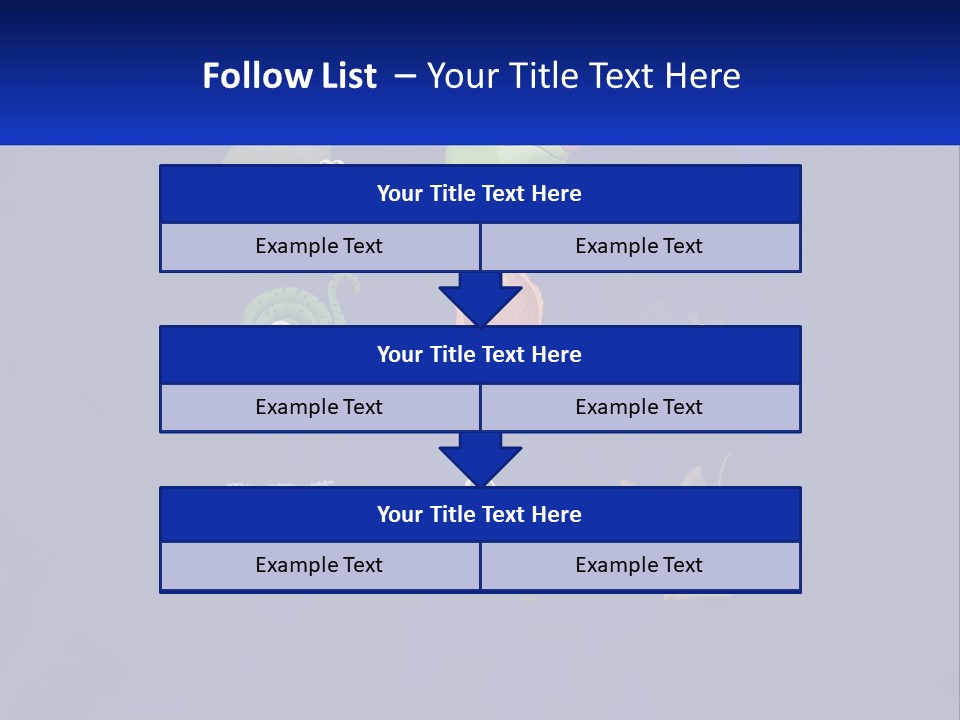 Follow List – Your Title Text Here

Your Title Text Here

Example Text

Example Text

Your Title Text Here

Example Text

Example Text

Your Title Text Here

Example Text

Example Text